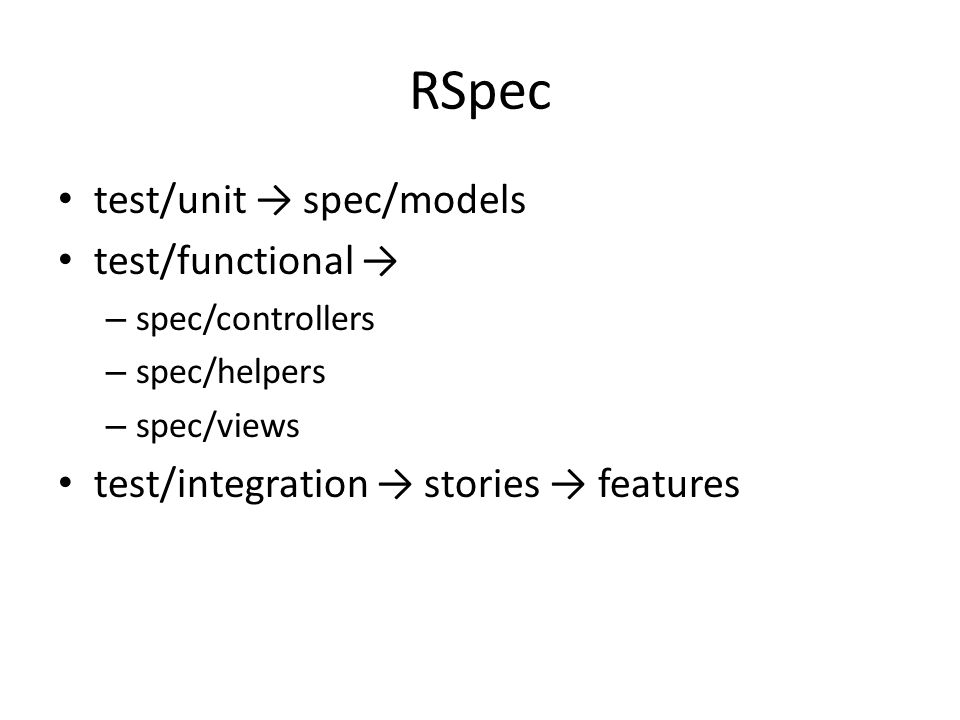 RSpec

• test/unit → spec/models
• test/functional →
  – spec/controllers
  – spec/helpers
  – spec/views
• test/integration → stories → features